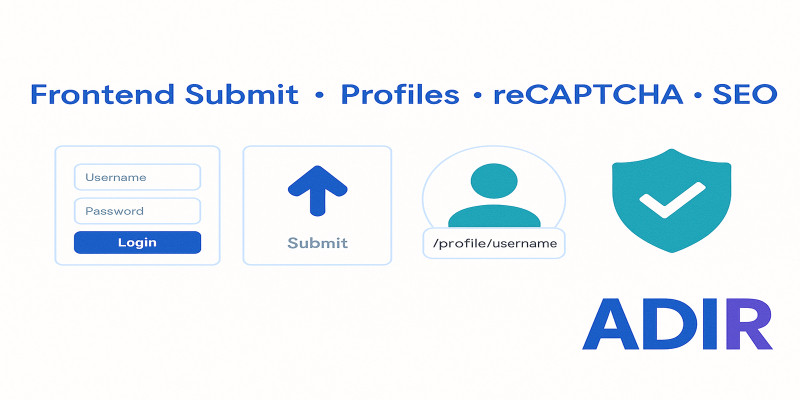 Frontend Submit • Profiles • reCAPTCHA • SEO

Username
Password
Login

Submit

/profile/username

ADIR